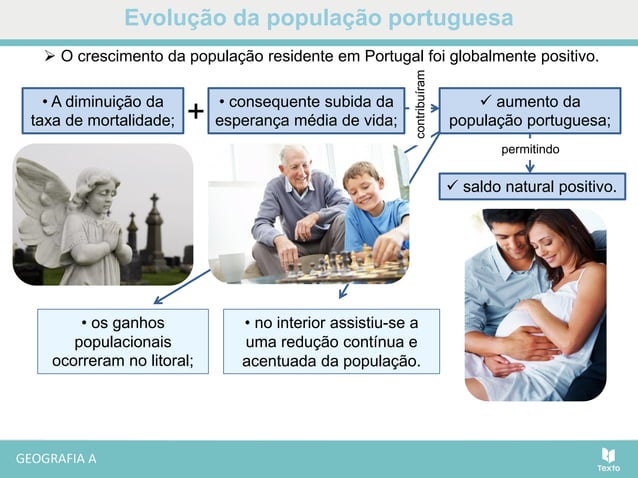 Evolução da população portuguesa

➢ O crescimento da população residente em Portugal foi globalmente positivo.

• A diminuição da taxa de mortalidade;

+

• consequente subida da esperança média de vida;

contribuíram

✓ aumento da população portuguesa;

permitindo

✓ saldo natural positivo.

• os ganhos populacionais ocorreram no litoral;

• no interior assistiu-se a uma redução contínua e acentuada da população.

GEOGRAFIA A

Texto